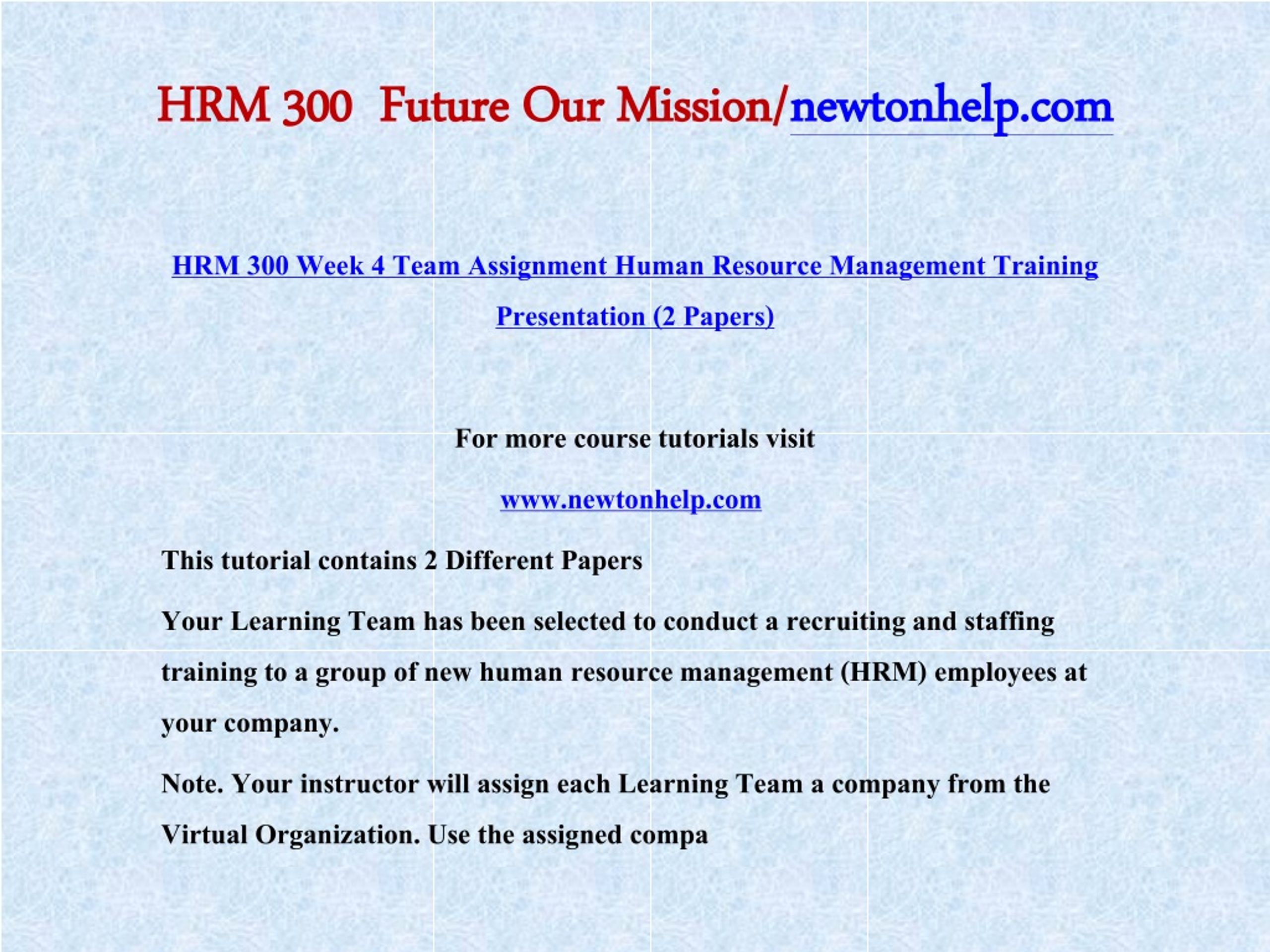 HRM 300 Future Our Mission/newtonhelp.com

HRM 300 Week 4 Team Assignment Human Resource Management Training Presentation (2 Papers)

For more course tutorials visit

www.newtonhelp.com

This tutorial contains 2 Different Papers

Your Learning Team has been selected to conduct a recruiting and staffing training to a group of new human resource management (HRM) employees at your company.

Note. Your instructor will assign each Learning Team a company from the Virtual Organization. Use the assigned compa